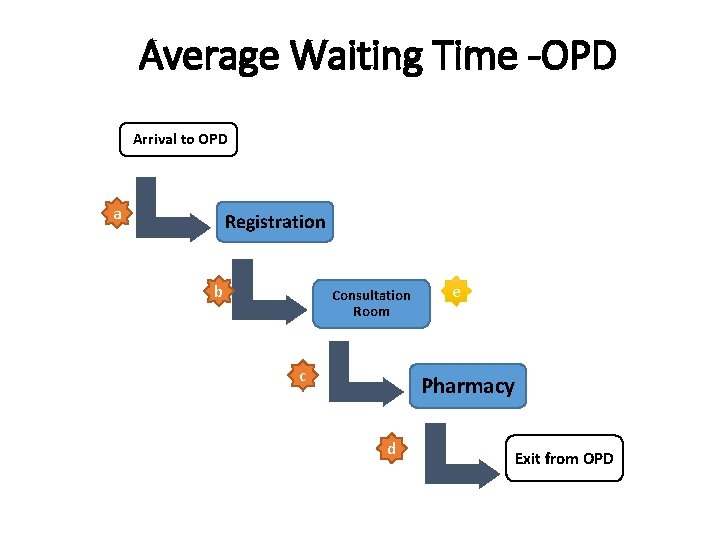 Average Waiting Time -OPD

Arrival to OPD

a

Registration

b

Consultation Room

e

c

Pharmacy

d

Exit from OPD